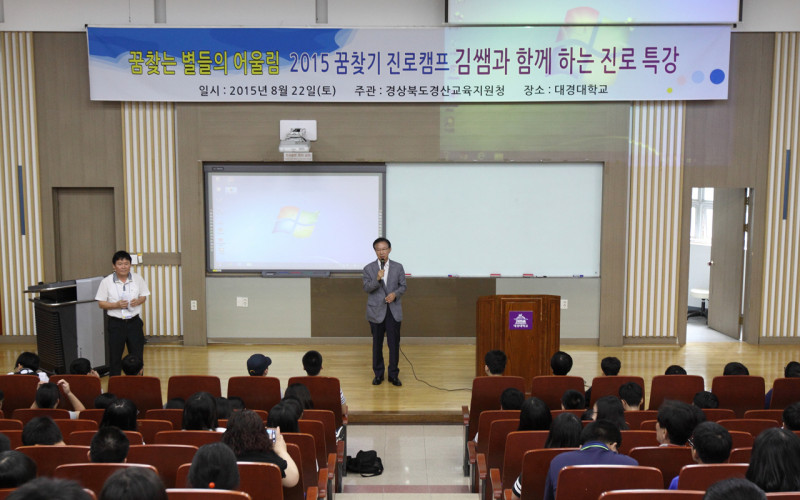 꿈찾는 별들의 어울림 2015 꿈찾기 진로캠프 김쌤과 함께 하는 진로 특강

일시 : 2015년 8월 22일(토) 주관 : 경상북도경산교육지원청 장소 : 대경대학교